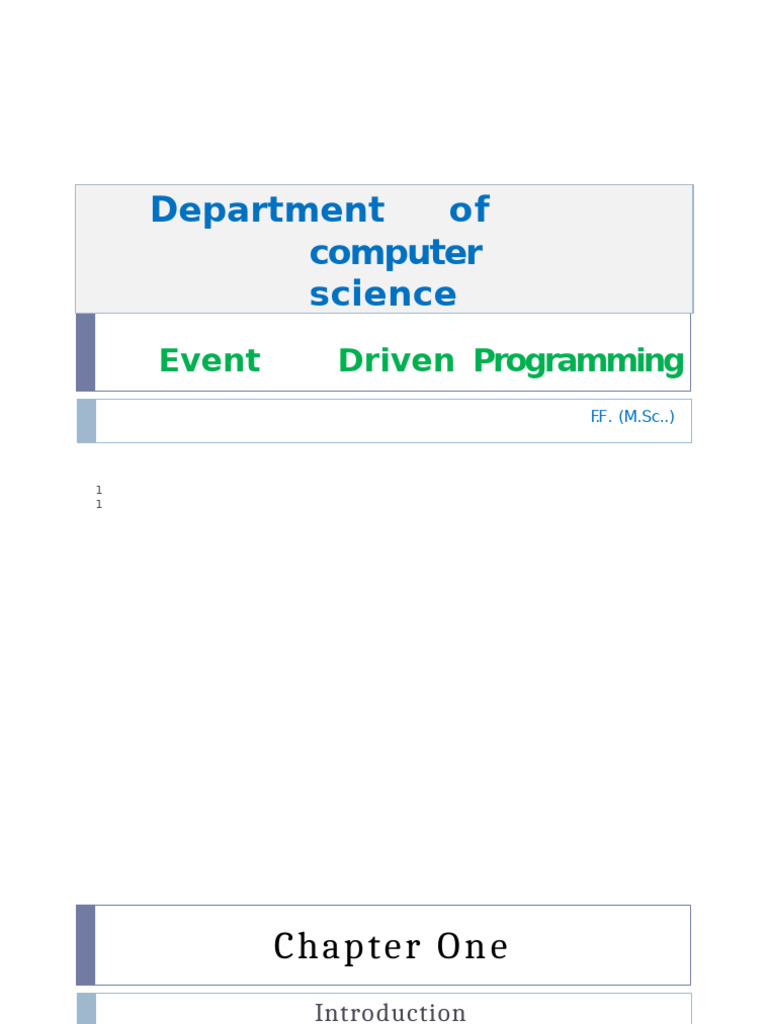 Department of computer science

Event Driven Programming

F.F. (M.Sc..)

1
1

Chapter One

Introduction